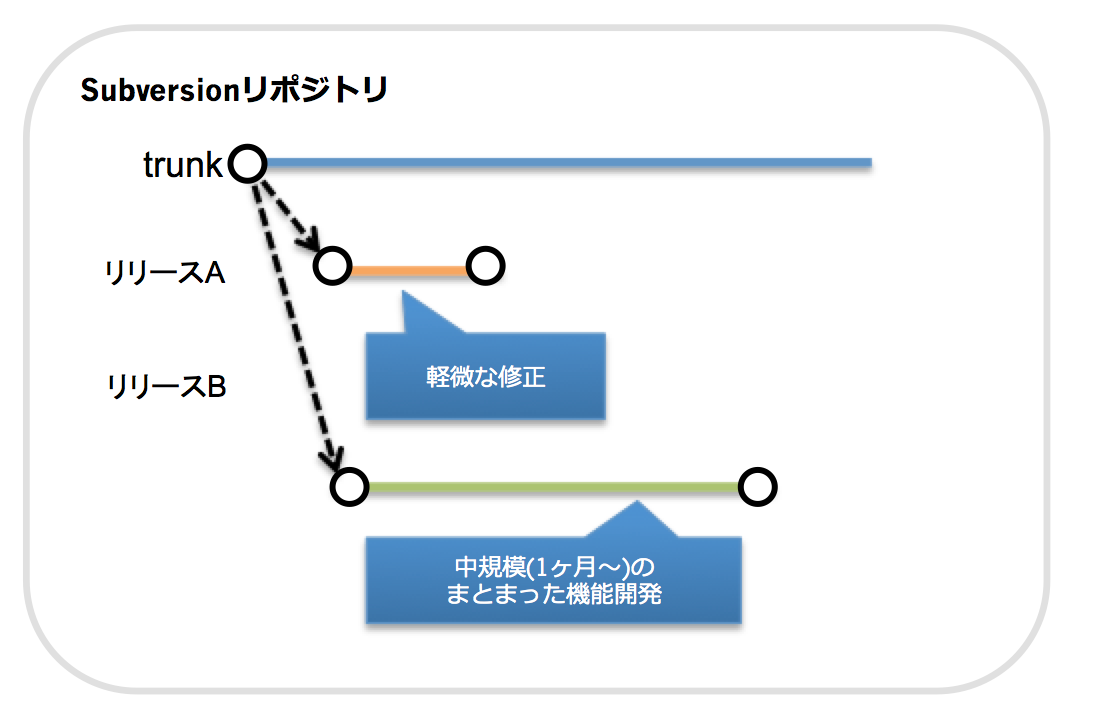 Subversionリポジトリ

trunk

リリースA

軽微な修正

リリースB

中規模(1ヶ月〜)の
まとまった機能開発